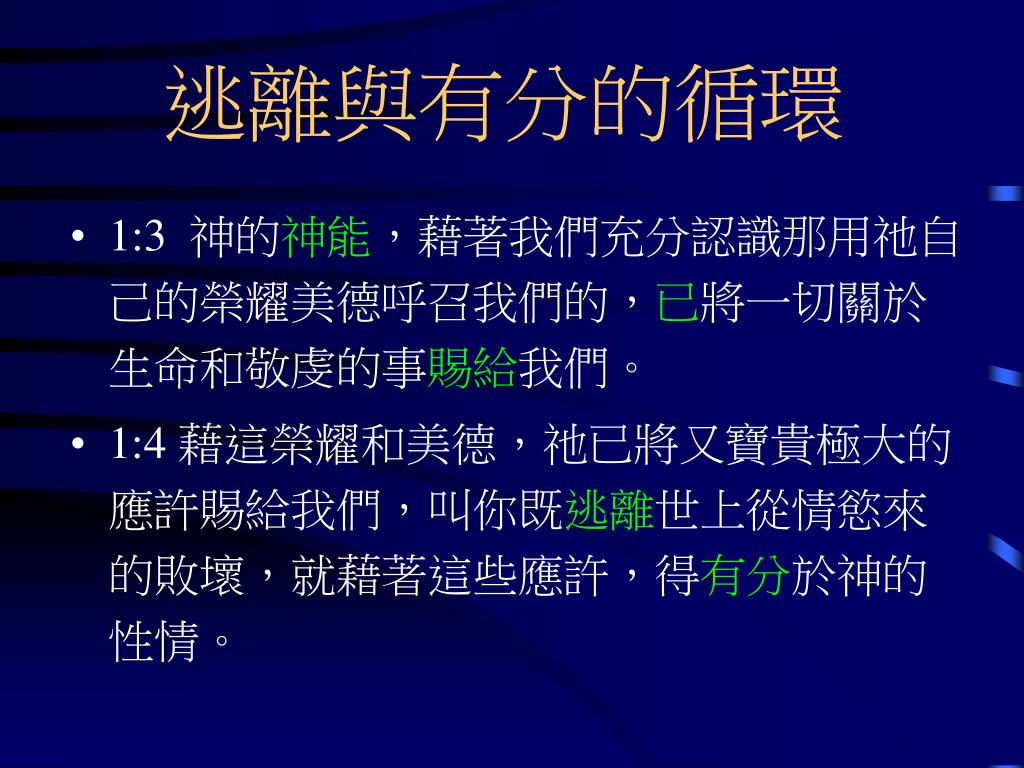 逃離與有分的循環

• 1:3 神的神能，藉著我們充分認識那用祂自己的榮耀美德呼召我們的，已將一切關於生命和敬虔的事賜給我們。

• 1:4 藉這榮耀和美德，祂已將又寶貴極大的應許賜給我們，叫你既逃離世上從情慾來的敗壞，就藉著這些應許，得有分於神的性情。